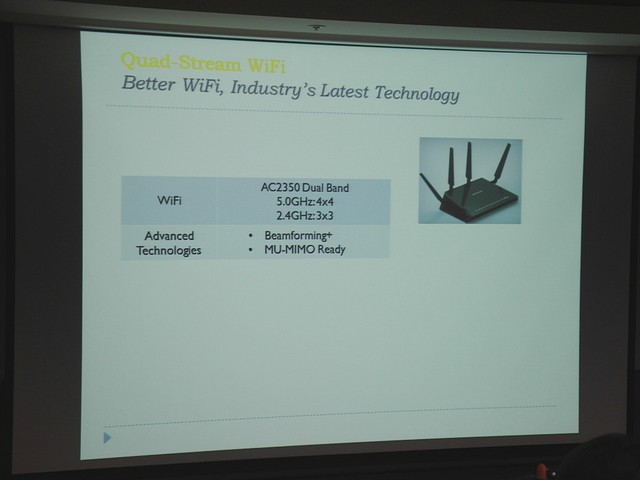 Quad-Stream WiFi
Better WiFi, Industry's Latest Technology

| WiFi | AC2350 Dual Band 5.0GHz:4x4 2.4GHz:3x3 |
|---|---|
| Advanced Technologies | • Beamforming+ • MU-MIMO Ready |